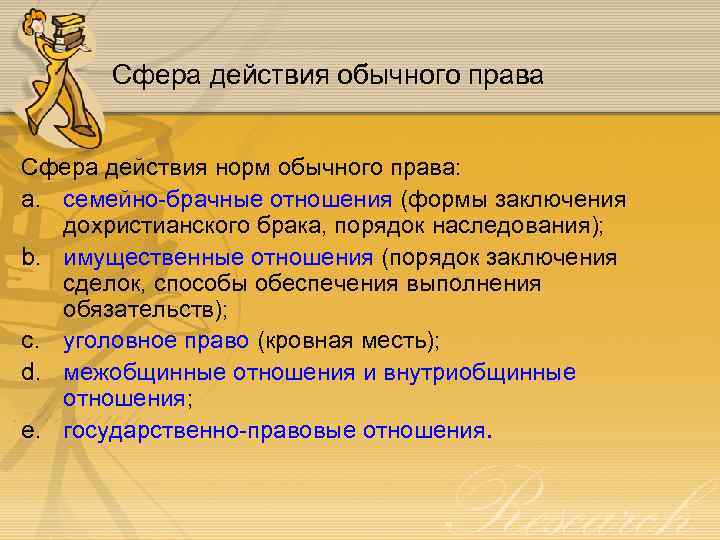 Сфера действия обычного права

Сфера действия норм обычного права:

a. семейно-брачные отношения (формы заключения дохристианского брака, порядок наследования);
b. имущественные отношения (порядок заключения сделок, способы обеспечения выполнения обязательств);
c. уголовное право (кровная месть);
d. межобщинные отношения и внутриобщинные отношения;
e. государственно-правовые отношения.

Research